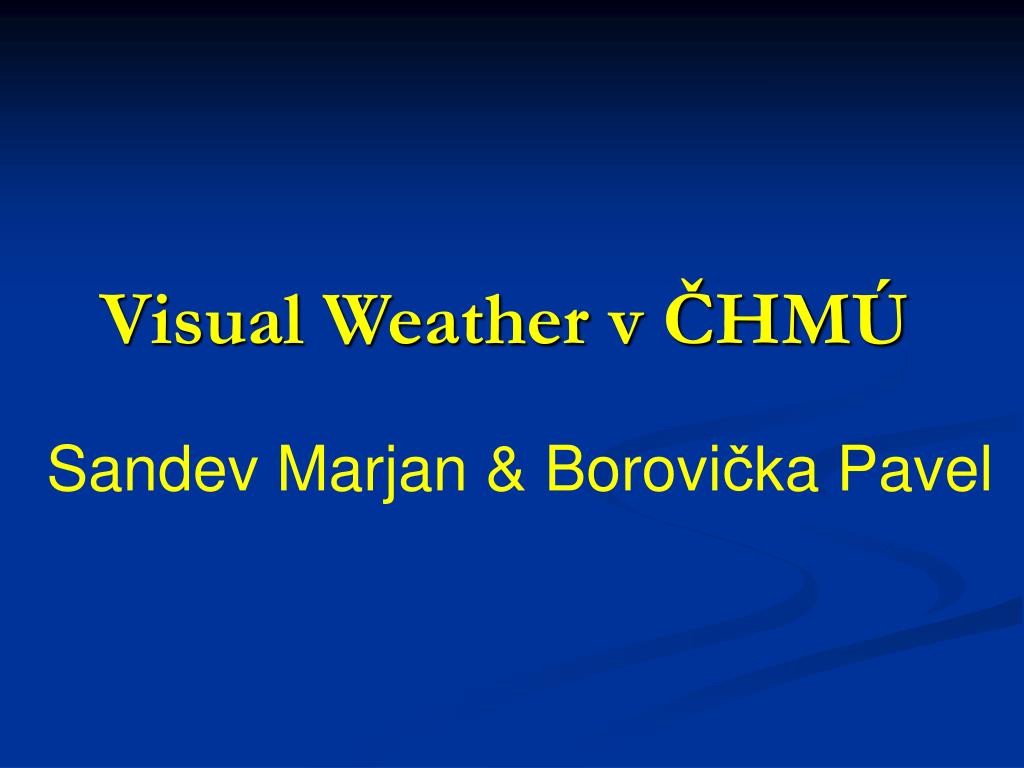 Visual Weather v ČHMÚ

Sandev Marjan & Borovička Pavel